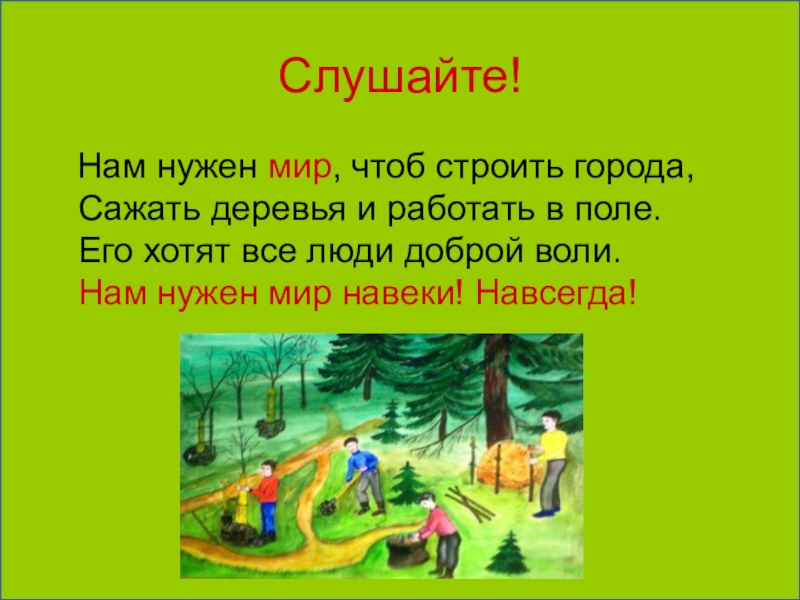 Слушайте!

Нам нужен мир, чтоб строить города,
Сажать деревья и работать в поле.
Его хотят все люди доброй воли.
Нам нужен мир навеки! Навсегда!